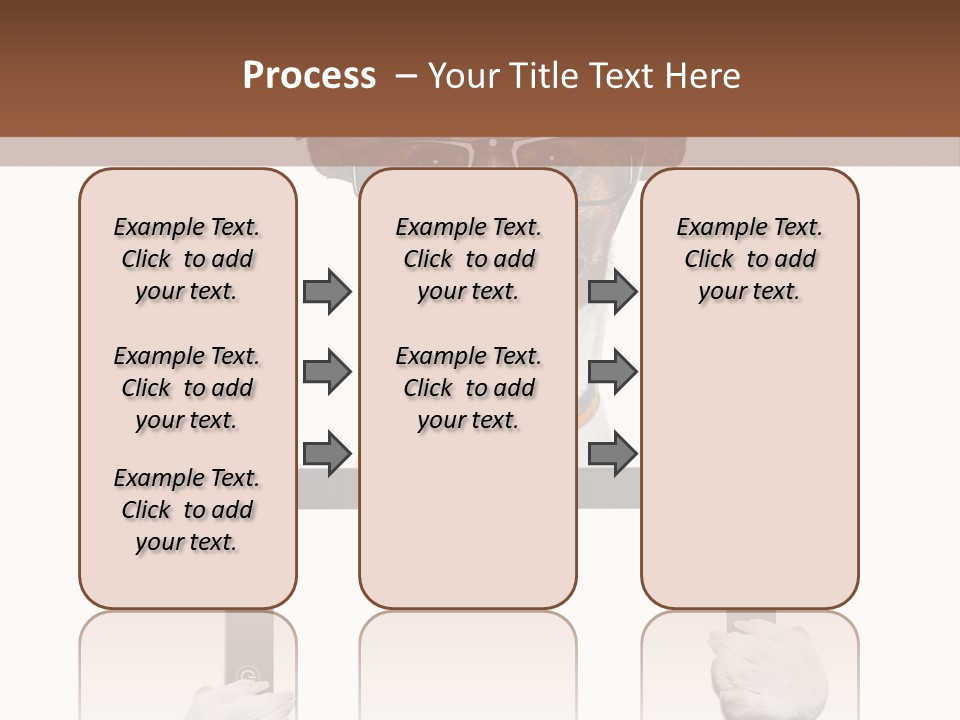 Process – Your Title Text Here

Example Text. Click to add your text.

Example Text. Click to add your text.

Example Text. Click to add your text.

Example Text. Click to add your text.

Example Text. Click to add your text.

Example Text. Click to add your text.